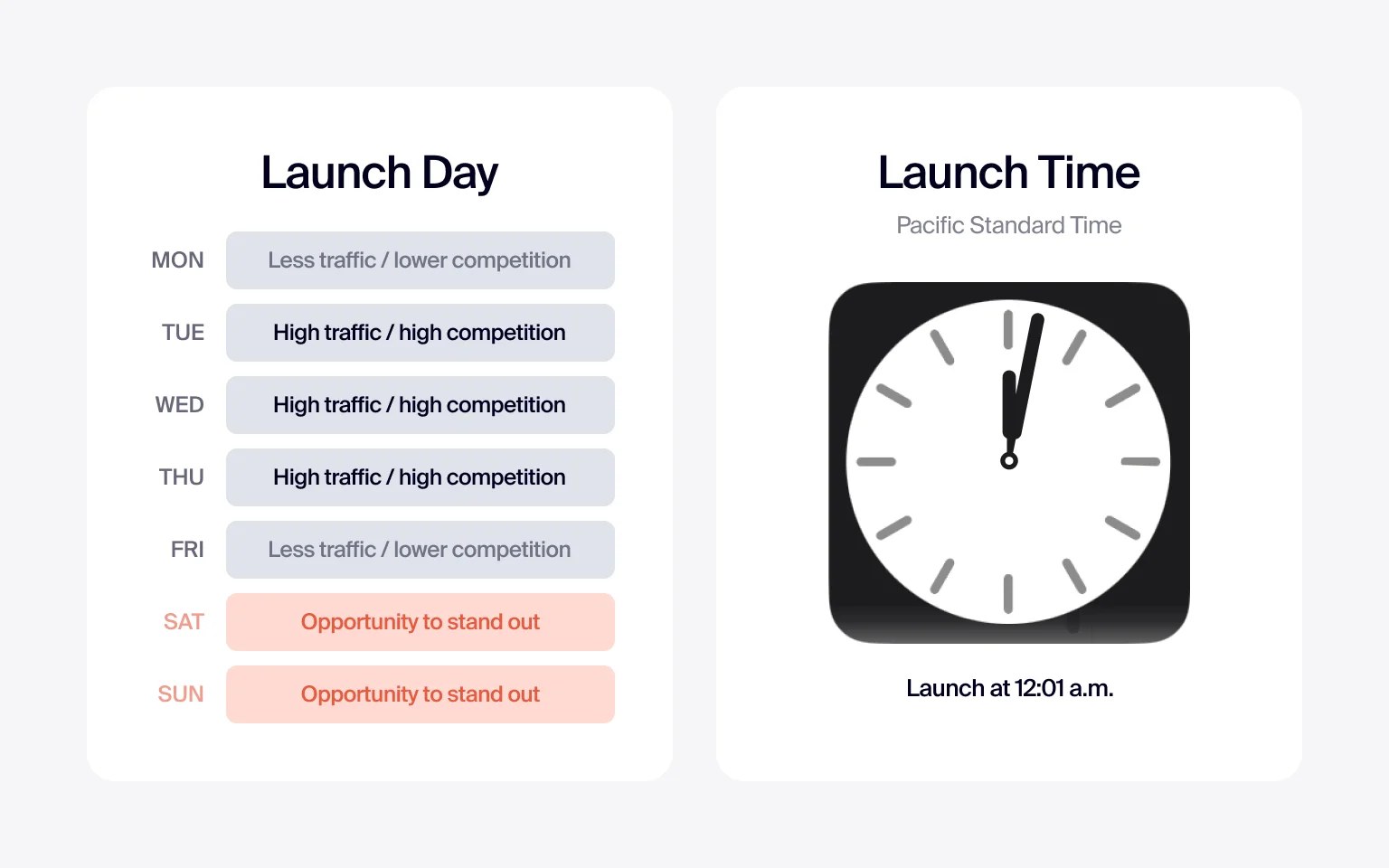 Launch Day

| MON | Less traffic / lower competition |
|---|---|
| TUE | High traffic / high competition |
| WED | High traffic / high competition |
| THU | High traffic / high competition |
| FRI | Less traffic / lower competition |
| SAT | Opportunity to stand out |
| SUN | Opportunity to stand out |

Launch Time

Pacific Standard Time

Launch at 12:01 a.m.